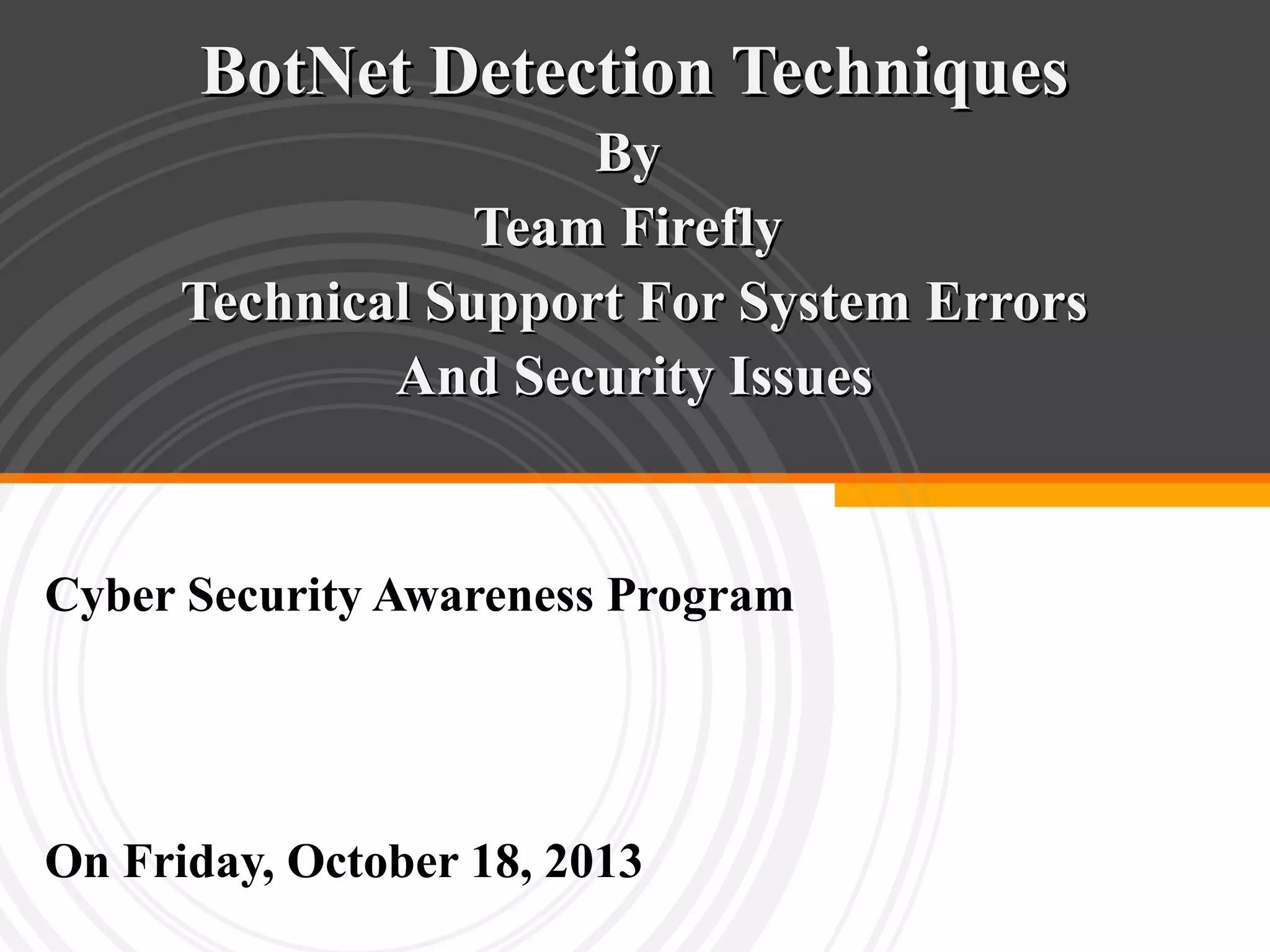 BotNet Detection Techniques
By
Team Firefly
Technical Support For System Errors
And Security Issues

Cyber Security Awareness Program

On Friday, October 18, 2013